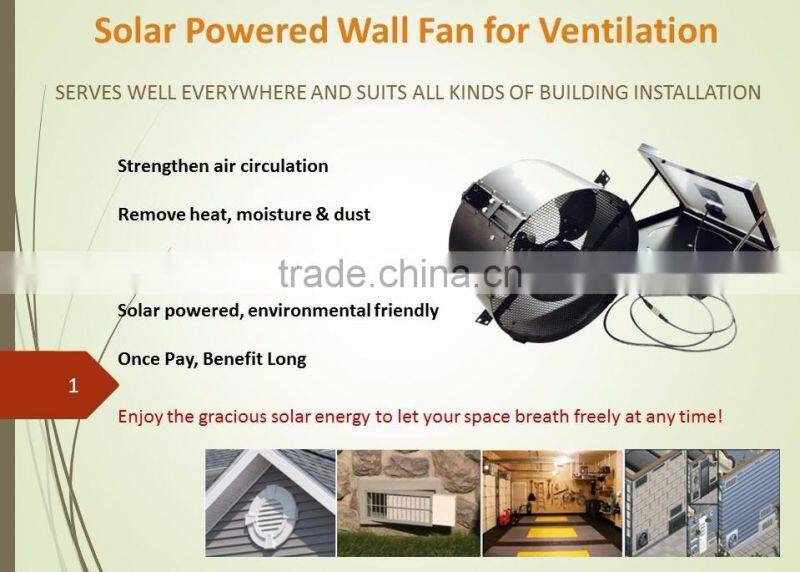 Solar Powered Wall Fan for Ventilation

SERVES WELL EVERYWHERE AND SUITS ALL KINDS OF BUILDING INSTALLATION

Strengthen air circulation

Remove heat, moisture & dust

trade.china.cn

Solar powered, environmental friendly

Once Pay, Benefit Long

1

Enjoy the gracious solar energy to let your space breath freely at any time!